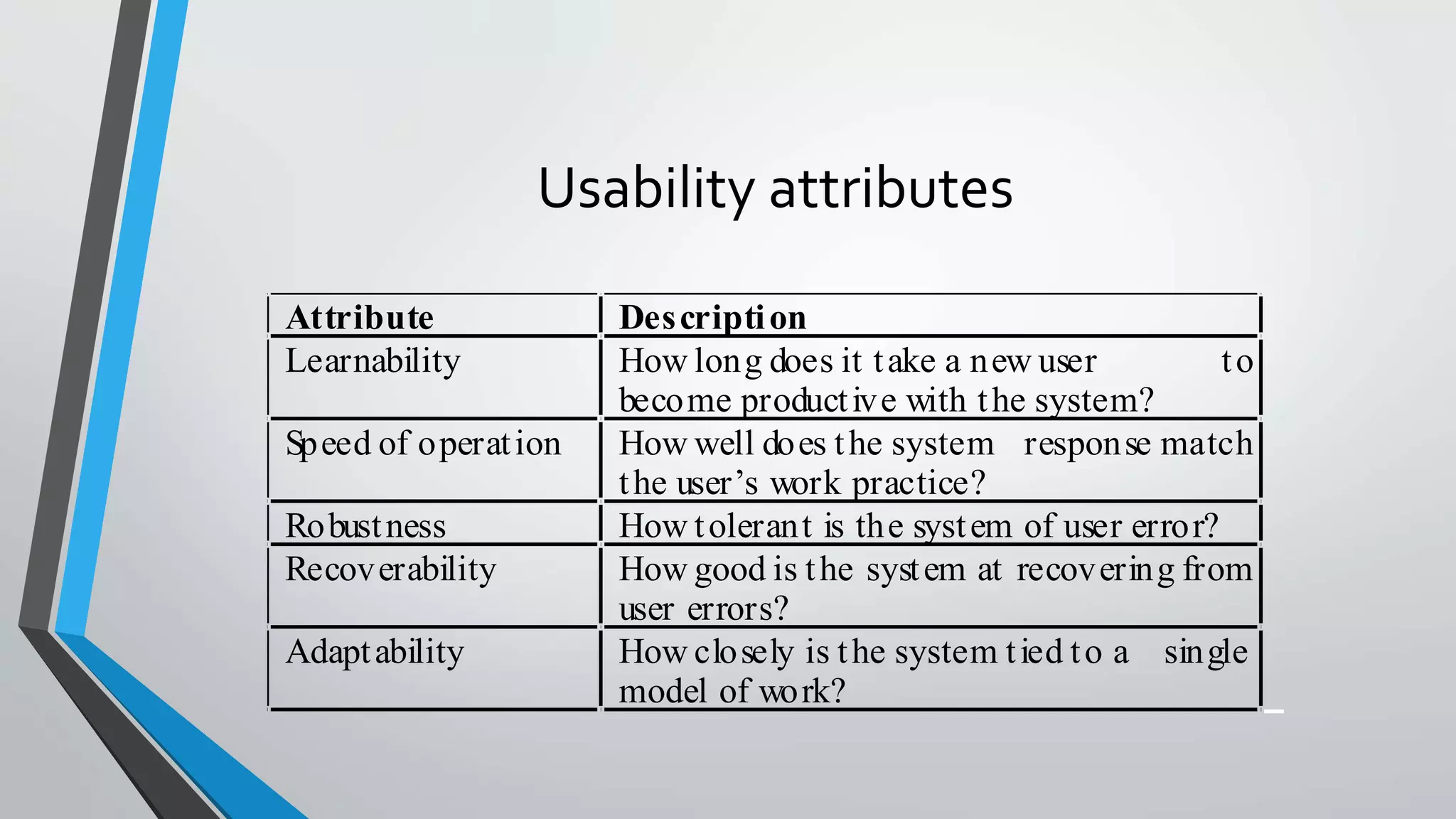 Usability attributes

| Attribute | Description |
|---|---|
| Learnability | How long does it take a new user to become productive with the system? |
| Speed of operation | How well does the system response match the user's work practice? |
| Robustness | How tolerant is the system of user error? |
| Recoverability | How good is the system at recovering from user errors? |
| Adaptability | How closely is the system tied to a single model of work? |